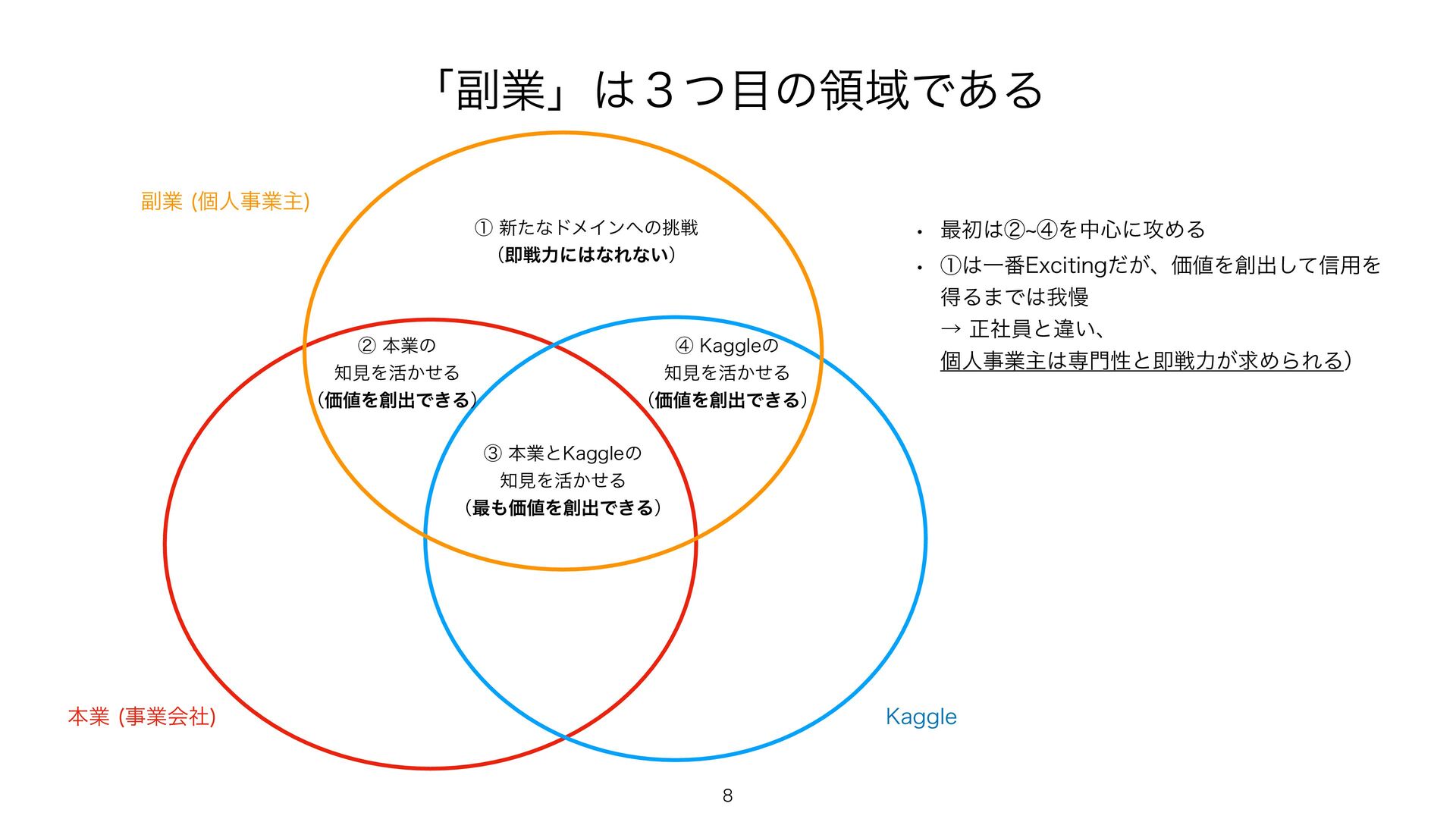 「副業」は３つ目の領域である

副業 (個人事業主)

① 新たなドメインへの挑戦
（即戦力にはなれない）

② 本業の
知見を活かせる
（価値を創出できる）

④ Kaggleの
知見を活かせる
（価値を創出できる）

③ 本業とKaggleの
知見を活かせる
（最も価値を創出できる）

本業 (事業会社)

Kaggle

• 最初は②~④を中心に攻める
• ①は一番Excitingだが、価値を創出して信用を得るまでは我慢
→ 正社員と違い、
個人事業主は専門性と即戦力が求められる）

8